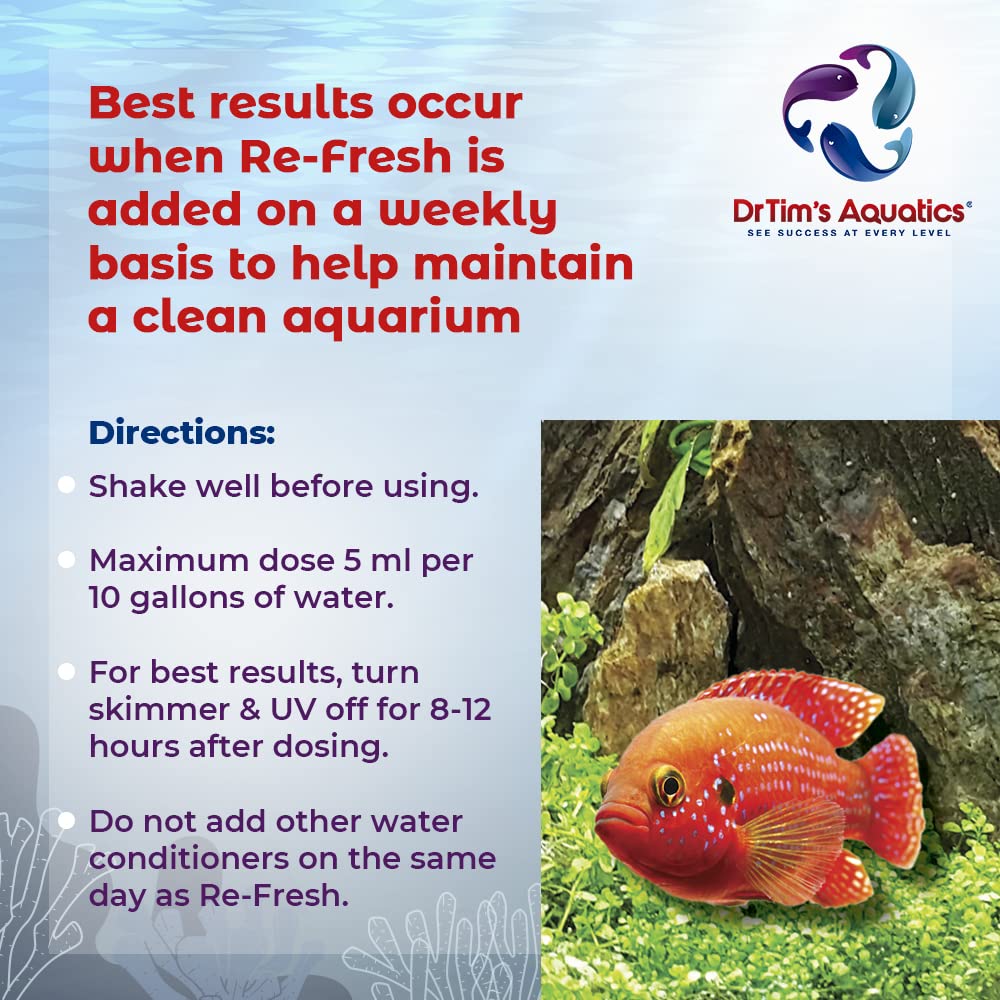 Best results occur when Re-Fresh is added on a weekly basis to help maintain a clean aquarium

DrTim's Aquatics®
SEE SUCCESS AT EVERY LEVEL

Directions:

Shake well before using.

Maximum dose 5 ml per 10 gallons of water.

For best results, turn skimmer & UV off for 8-12 hours after dosing.

Do not add other water conditioners on the same day as Re-Fresh.